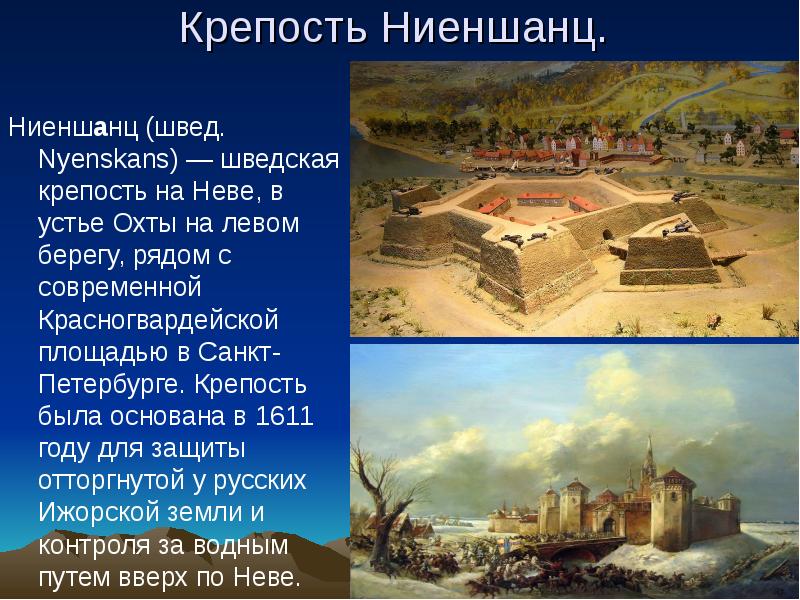 Крепость Ниеншанц.

Ниеншанц (швед. Nyenskans) — шведская крепость на Неве, в устье Охты на левом берегу, рядом с современной Красногвардейской площадью в Санкт-Петербурге. Крепость была основана в 1611 году для защиты отторгнутой у русских Ижорской земли и контроля за водным путем вверх по Неве.